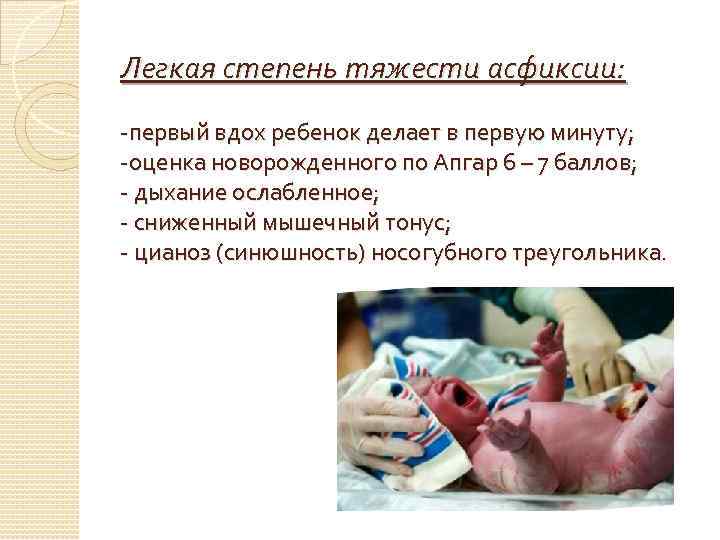 Легкая степень тяжести асфиксии:

-первый вдох ребенок делает в первую минуту;
-оценка новорожденного по Апгар 6 – 7 баллов;
- дыхание ослабленное;
- сниженный мышечный тонус;
- цианоз (синюшность) носогубного треугольника.